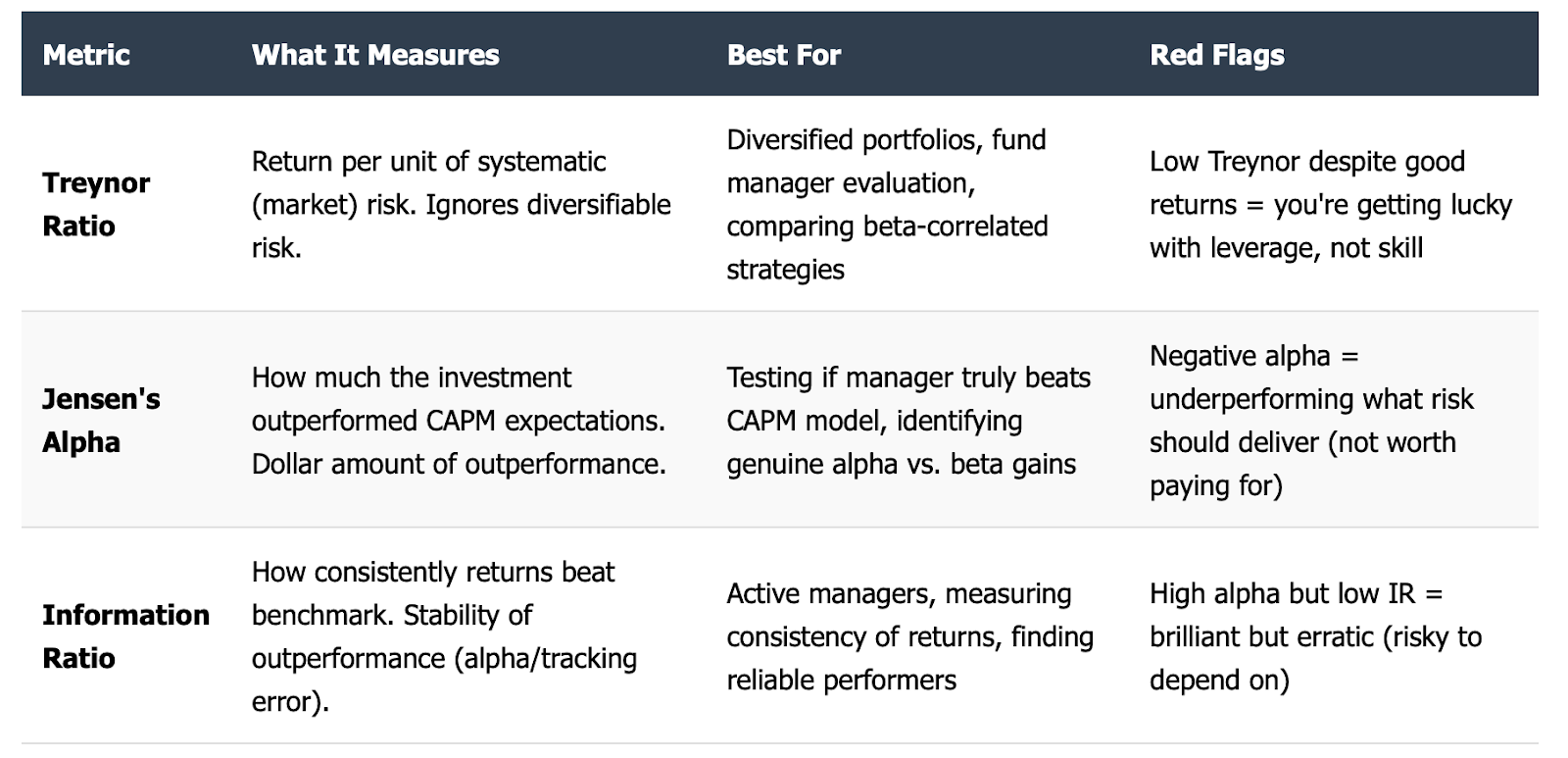 | Metric | What It Measures | Best For | Red Flags |
|---|---|---|---|
| Treynor Ratio | Return per unit of systematic (market) risk. Ignores diversifiable risk. | Diversified portfolios, fund manager evaluation, comparing beta-correlated strategies | Low Treynor despite good returns = you're getting lucky with leverage, not skill |
| Jensen's Alpha | How much the investment outperformed CAPM expectations. Dollar amount of outperformance. | Testing if manager truly beats CAPM model, identifying genuine alpha vs. beta gains | Negative alpha = underperforming what risk should deliver (not worth paying for) |
| Information Ratio | How consistently returns beat benchmark. Stability of outperformance (alpha/tracking error). | Active managers, measuring consistency of returns, finding reliable performers | High alpha but low IR = brilliant but erratic (risky to depend on) |